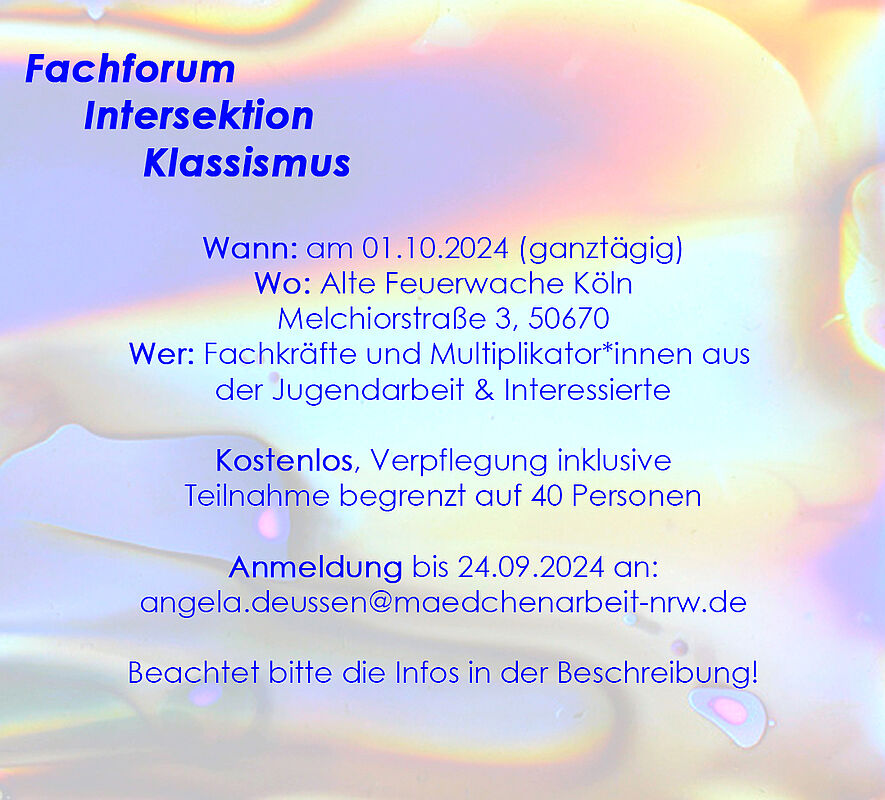 Fachforum
Intersektion
Klassismus

Wann: am 01.10.2024 (ganztägig)
Wo: Alte Feuerwache Köln
Melchiorstraße 3, 50670
Wer: Fachkräfte und Multiplikator*innen aus der Jugendarbeit & Interessierte

Kostenlos, Verpflegung inklusive
Teilnahme begrenzt auf 40 Personen

Anmeldung bis 24.09.2024 an:
angela.deussen@maedchenarbeit-nrw.de

Beachtet bitte die Infos in der Beschreibung!